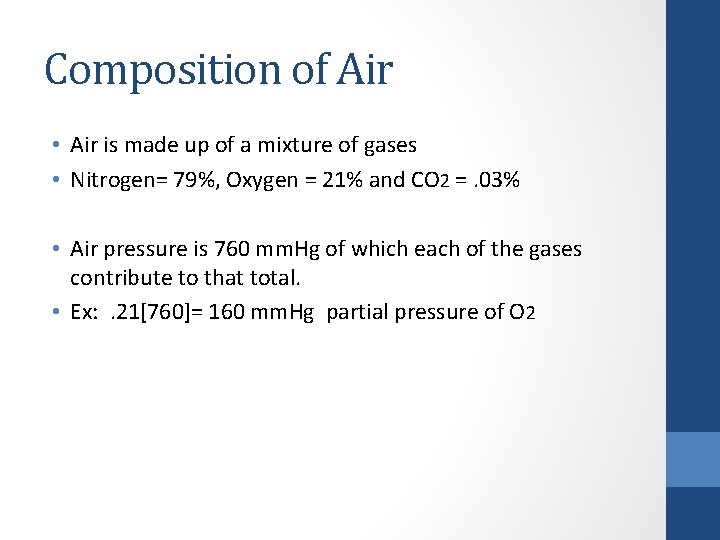 Composition of Air

• Air is made up of a mixture of gases
• Nitrogen= 79%, Oxygen = 21% and $CO_2$ = .03%

• Air pressure is 760 mmHg of which each of the gases contribute to that total.
• Ex: .21[760]= 160 mmHg partial pressure of $O_2$